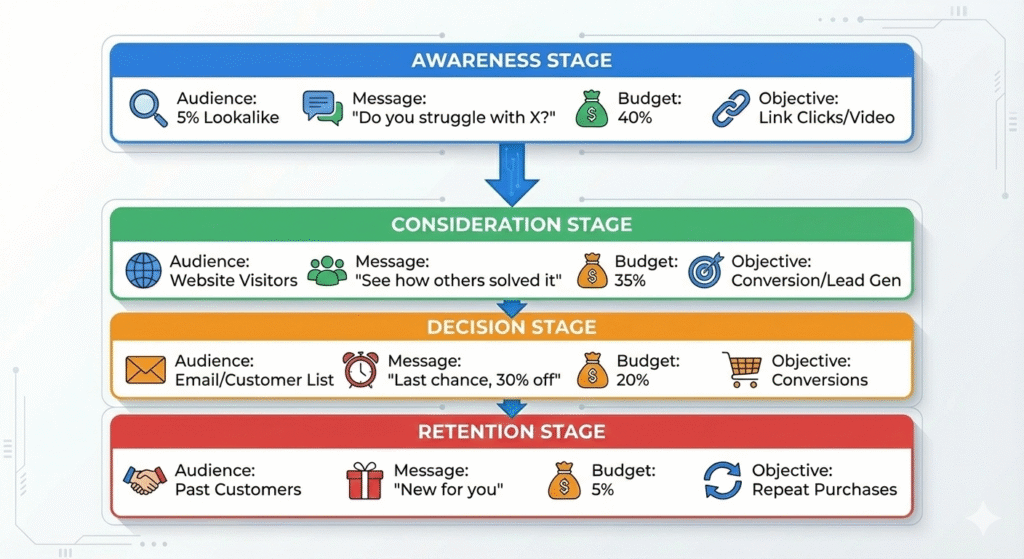 AWARENESS STAGE

Audience: 5% Lookalike

Message: "Do you struggle with X?"

Budget: 40%

Objective: Link Clicks/Video

CONSIDERATION STAGE

Audience: Website Visitors

Message: "See how others solved it"

Budget: 35%

Objective: Conversion/Lead Gen

DECISION STAGE

Audience: Email/Customer List

Message: "Last chance, 30% off"

Budget: 20%

Objective: Conversions

RETENTION STAGE

Audience: Past Customers

Message: "New for you"

Budget: 5%

Objective: Repeat Purchases